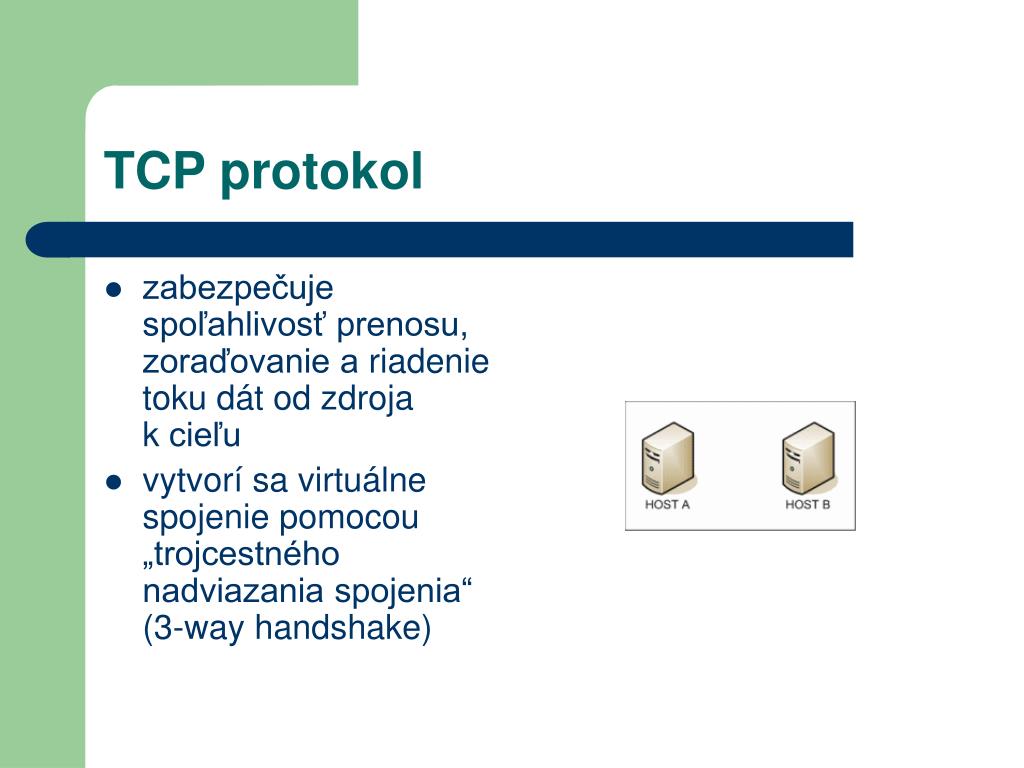 TCP protokol

- zabezpečuje spoľahlivosť prenosu, zoraďovanie a riadenie toku dát od zdroja k cieľu
- vytvorí sa virtuálne spojenie pomocou „trojcestného nadviazania spojenia“ (3-way handshake)

HOST A

HOST B